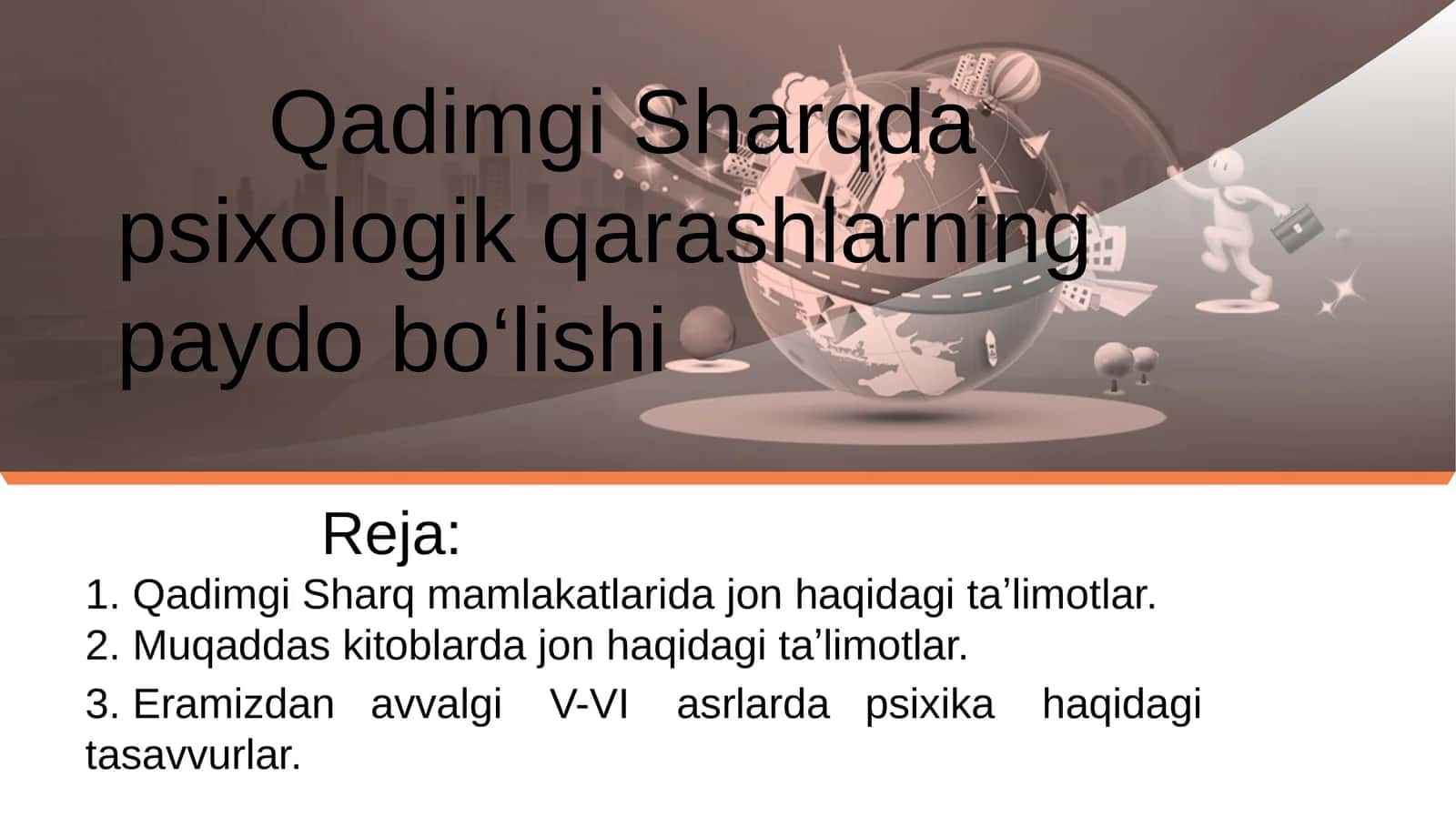 Qadimgi Sharqda psixologik qarashlarning paydo bo‘lishi

Reja:

1. Qadimgi Sharq mamlakatlarida jon haqidagi ta’limotlar.
2. Muqaddas kitoblarda jon haqidagi ta’limotlar.
3. Eramizdan avvalgi V-VI asrlarda psixika haqidagi tasavvurlar.